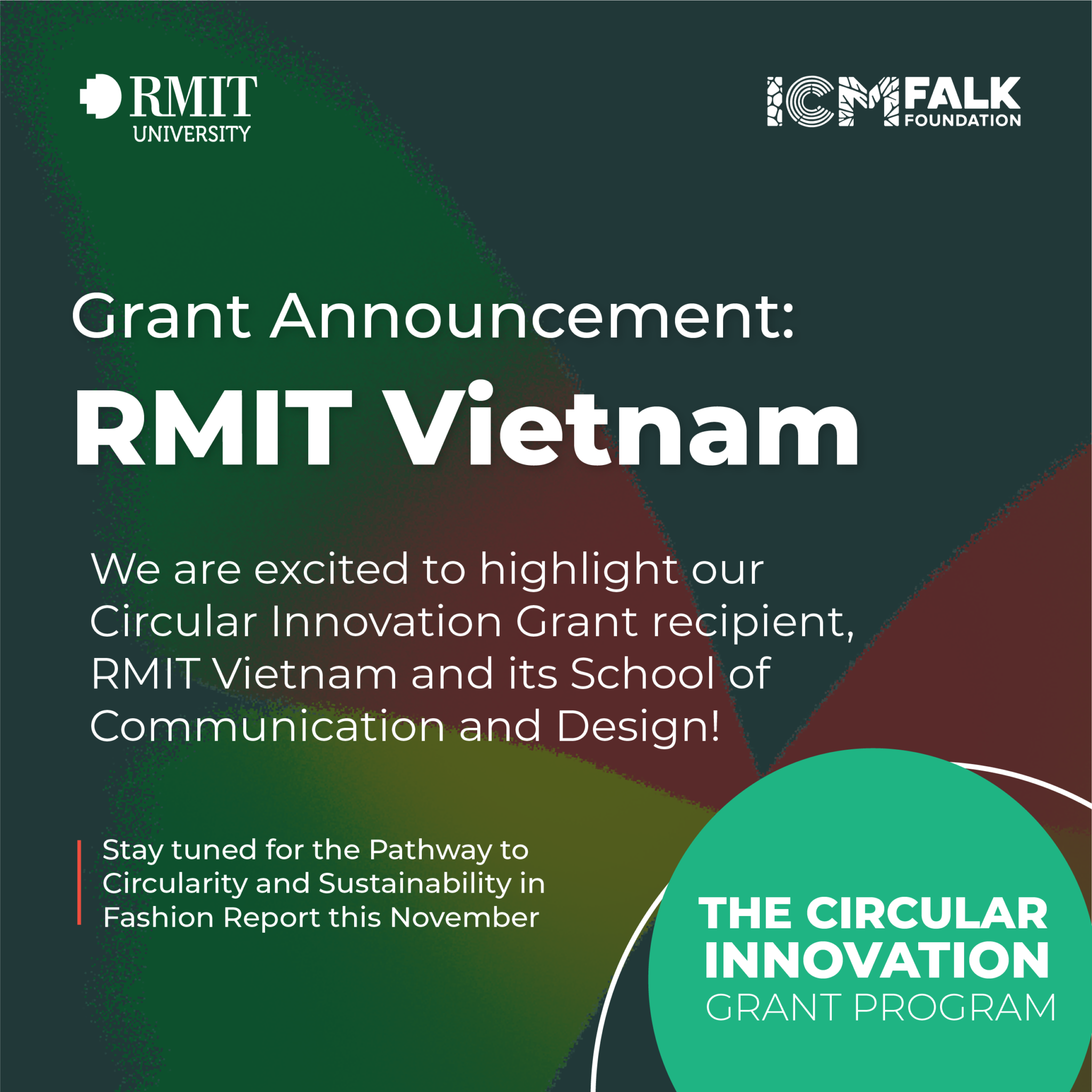 RMIT
UNIVERSITY

ICM FALK
FOUNDATION

Grant Announcement:
RMIT Vietnam

We are excited to highlight our Circular Innovation Grant recipient, RMIT Vietnam and its School of Communication and Design!

Stay tuned for the Pathway to Circularity and Sustainability in Fashion Report this November

THE CIRCULAR INNOVATION GRANT PROGRAM